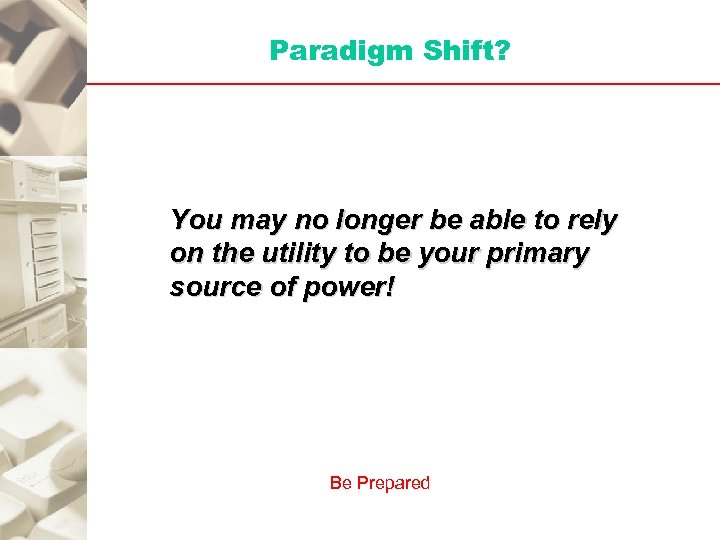 Paradigm Shift?

You may no longer be able to rely on the utility to be your primary source of power!

Be Prepared